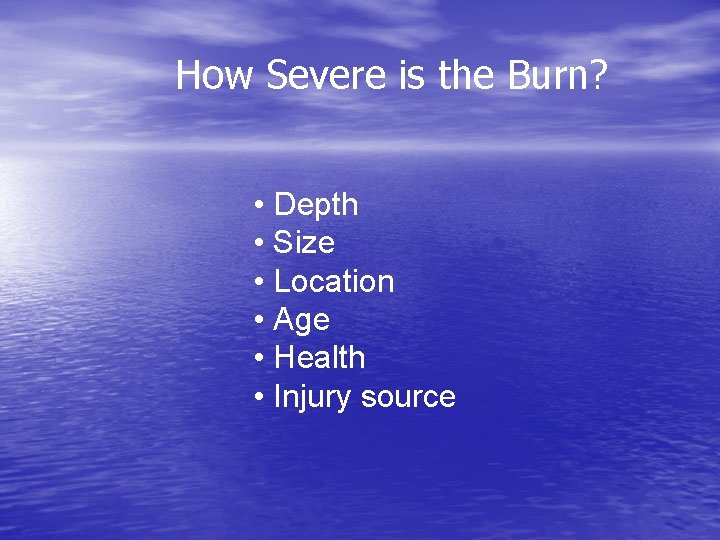 How Severe is the Burn?

• Depth
• Size
• Location
• Age
• Health
• Injury source